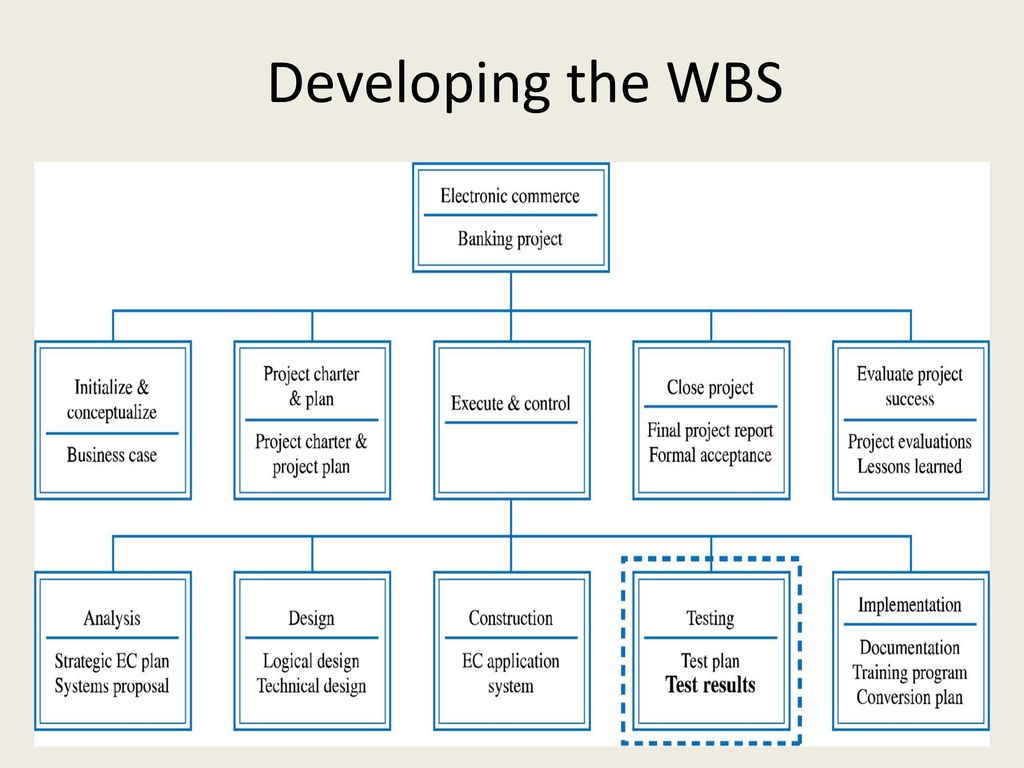 Developing the WBS

Electronic commerce
Banking project

Initialize & conceptualize
Business case

Project charter & plan
Project charter & project plan

Execute & control

Close project
Final project report
Formal acceptance

Evaluate project success
Project evaluations
Lessons learned

Analysis
Strategic EC plan
Systems proposal

Design
Logical design
Technical design

Construction
EC application system

Testing
Test plan
Test results

Implementation
Documentation
Training program
Conversion plan